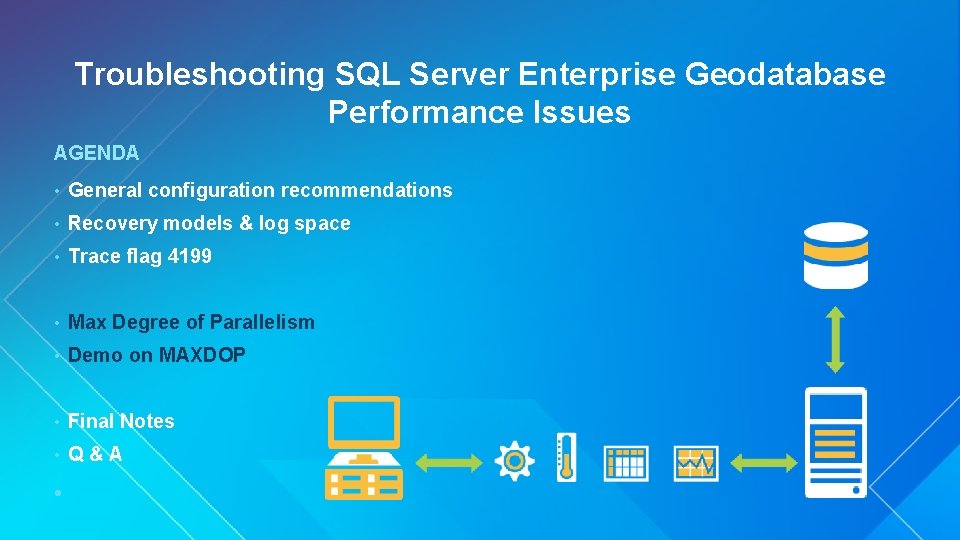 Troubleshooting SQL Server Enterprise Geodatabase Performance Issues

AGENDA

• General configuration recommendations
• Recovery models & log space
• Trace flag 4199

• Max Degree of Parallelism
• Demo on MAXDOP

• Final Notes
• Q & A
•